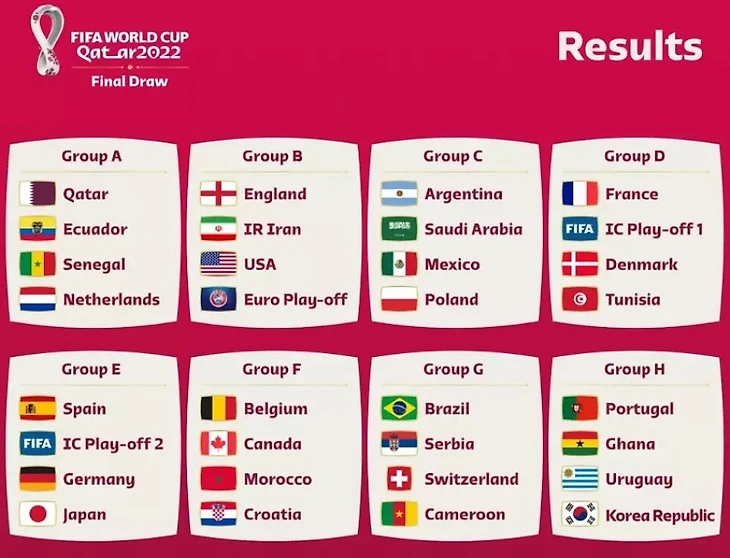 FIFA WORLD CUP
Qatar2022
Final Draw

Results

Group A
Qatar
Ecuador
Senegal
Netherlands

Group B
England
IR Iran
USA
Euro Play-off

Group C
Argentina
Saudi Arabia
Mexico
Poland

Group D
France
FIFA IC Play-off 1
Denmark
Tunisia

Group E
Spain
FIFA IC Play-off 2
Germany
Japan

Group F
Belgium
Canada
Morocco
Croatia

Group G
Brazil
Serbia
Switzerland
Cameroon

Group H
Portugal
Ghana
Uruguay
Korea Republic